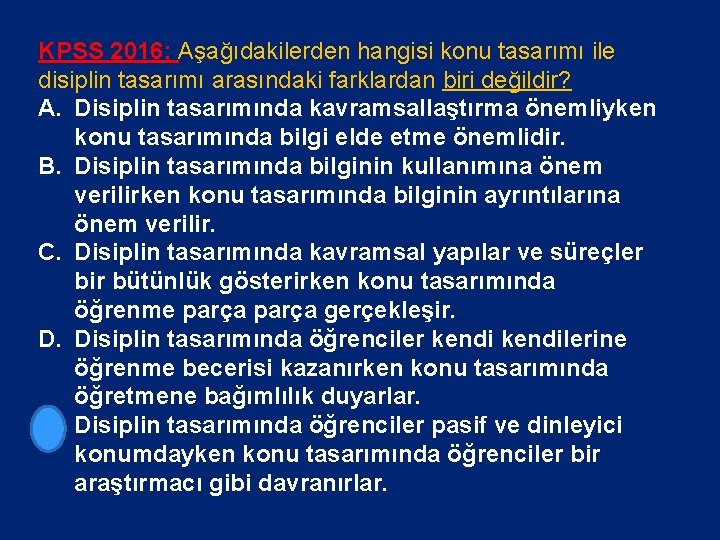 KPSS 2016: Aşağıdakilerden hangisi konu tasarımı ile disiplin tasarımı arasındaki farklardan biri değildir?

A. Disiplin tasarımında kavramsallaştırma önemliyken konu tasarımında bilgi elde etme önemlidir.

B. Disiplin tasarımında bilginin kullanımına önem verilirken konu tasarımında bilginin ayrıntılarına önem verilir.

C. Disiplin tasarımında kavramsal yapılar ve süreçler bir bütünlük gösterirken konu tasarımında öğrenme parça parça gerçekleşir.

D. Disiplin tasarımında öğrenciler kendi kendilerine öğrenme becerisi kazanırken konu tasarımında öğretmene bağımlılık duyarlar.

Disiplin tasarımında öğrenciler pasif ve dinleyici konumdayken konu tasarımında öğrenciler bir araştırmacı gibi davranırlar.